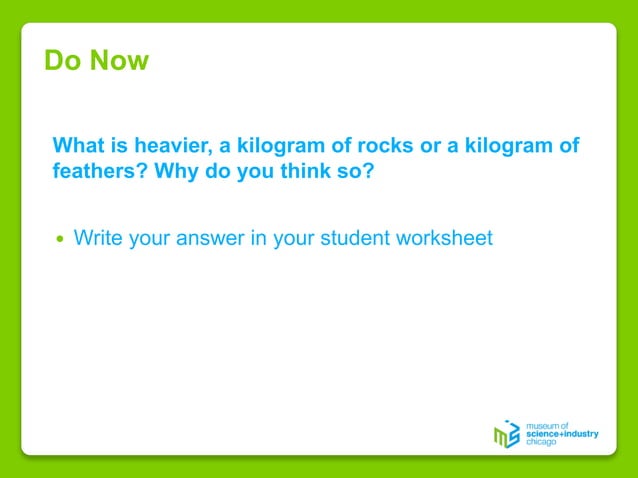 Do Now

What is heavier, a kilogram of rocks or a kilogram of feathers? Why do you think so?

• Write your answer in your student worksheet

museum of
science+industry
chicago